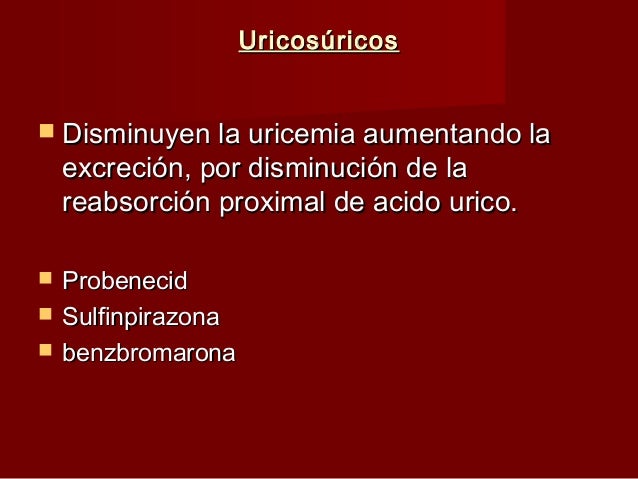 Uricosúricos

Disminuyen la uricemia aumentando la excreción, por disminución de la reabsorción proximal de acido urico.

Probenecid
Sulfinpirazona
benzbromarona